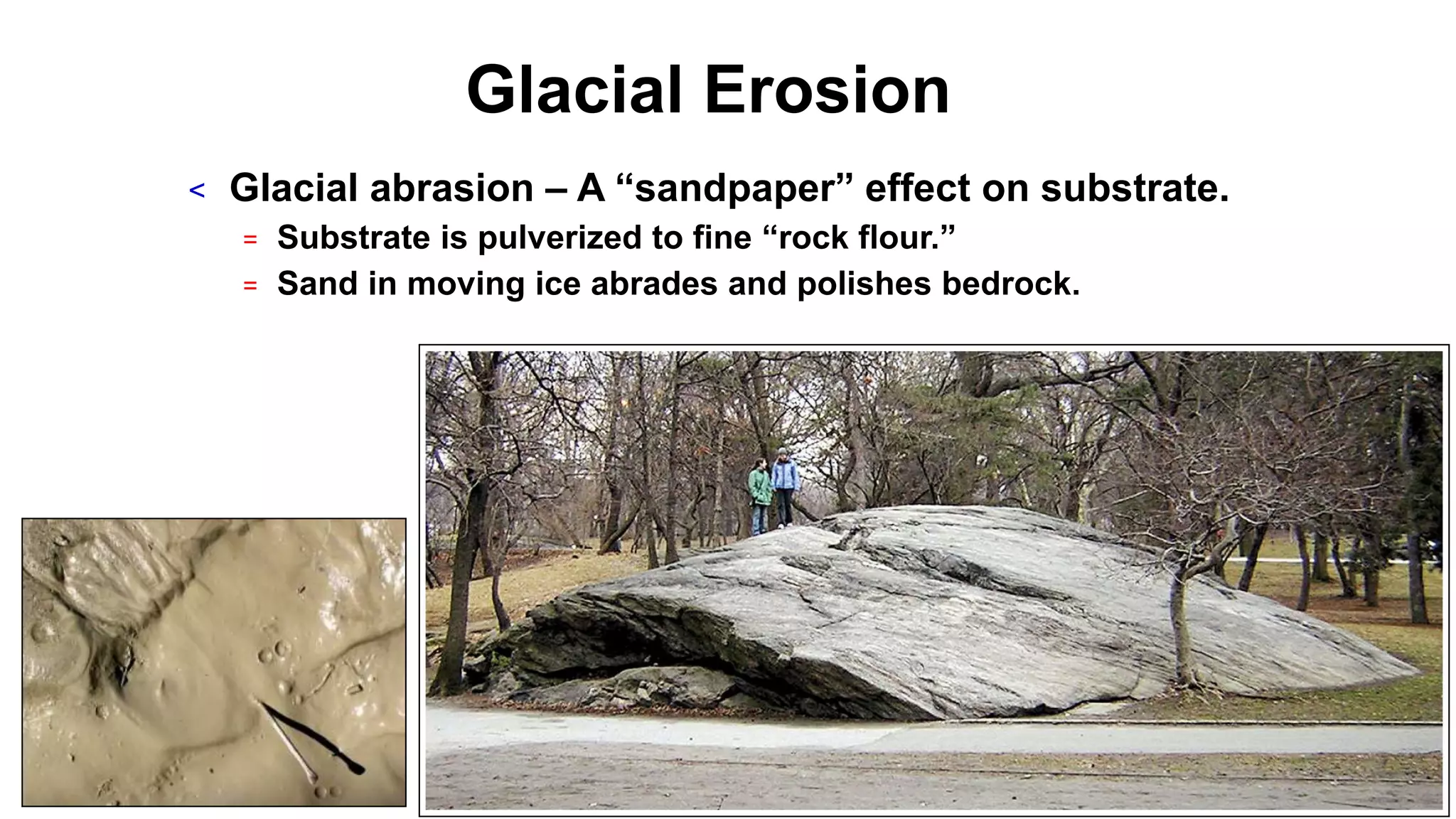 Glacial Erosion

< Glacial abrasion – A “sandpaper” effect on substrate.

= Substrate is pulverized to fine “rock flour.”

= Sand in moving ice abrades and polishes bedrock.